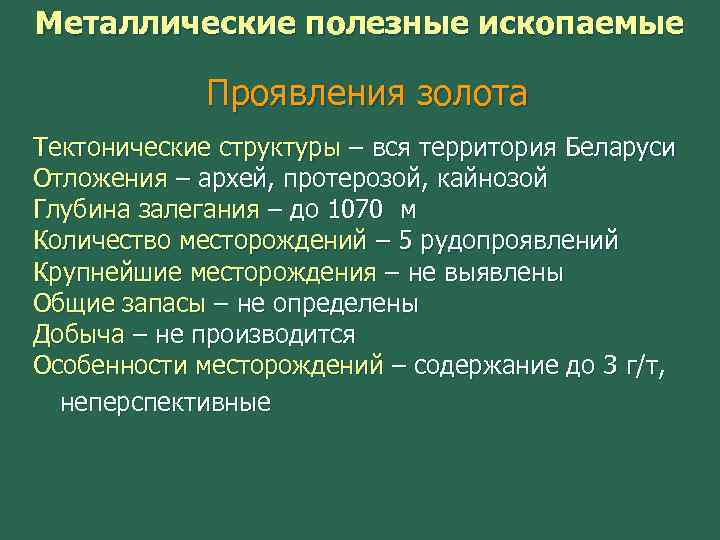 Металлические полезные ископаемые

Проявления золота

Тектонические структуры – вся территория Беларуси
Отложения – архей, протерозой, кайнозой
Глубина залегания – до 1070 м
Количество месторождений – 5 рудопроявлений
Крупнейшие месторождения – не выявлены
Общие запасы – не определены
Добыча – не производится
Особенности месторождений – содержание до 3 г/т, неперспективные